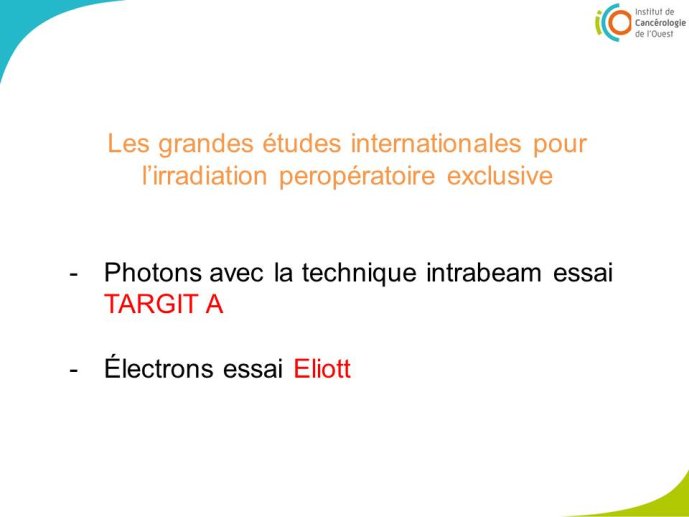 Institut de Cancérologie de l'Ouest

Les grandes études internationales pour l'irradiation peropératoire exclusive

- Photons avec la technique intrabeam essai TARGIT A

- Électrons essai Eliott